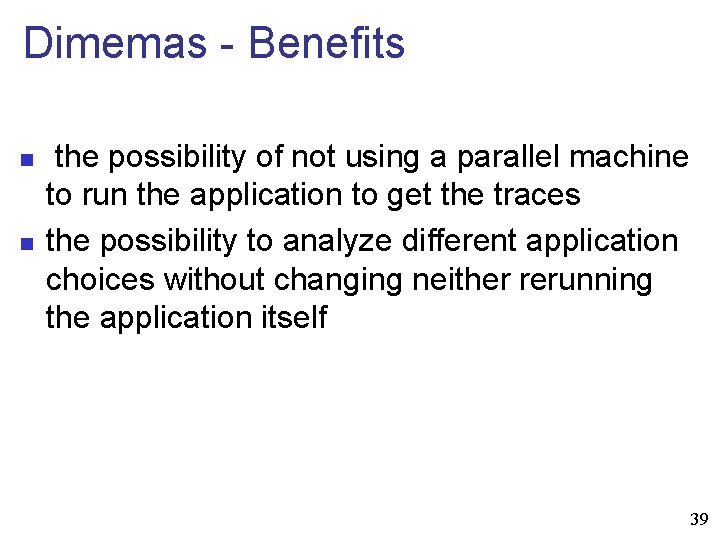 Dimemas - Benefits

- the possibility of not using a parallel machine to run the application to get the traces
- the possibility to analyze different application choices without changing neither rerunning the application itself

39